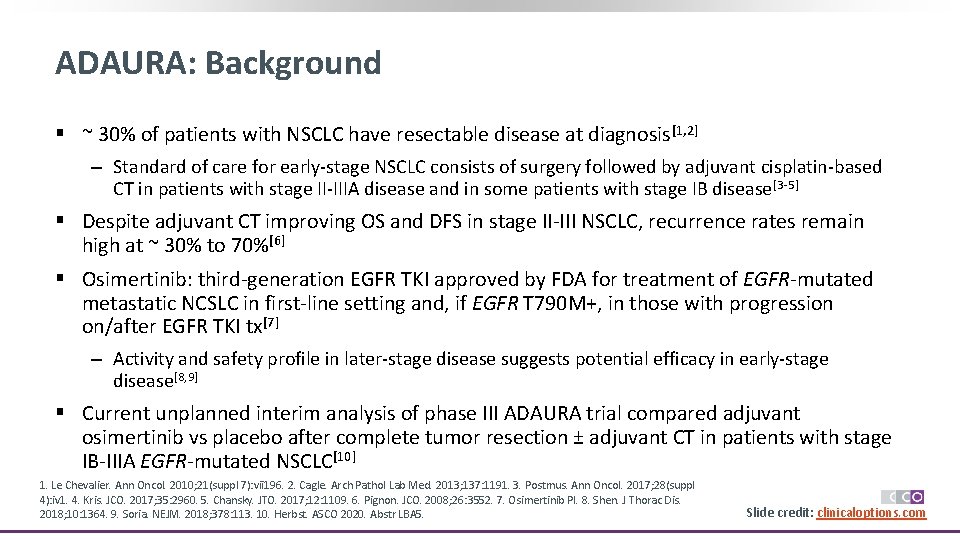 ADAURA: Background

▪ ~ 30% of patients with NSCLC have resectable disease at diagnosis$^{[1,2]}$

– Standard of care for early-stage NSCLC consists of surgery followed by adjuvant cisplatin-based CT in patients with stage II-IIIA disease and in some patients with stage IB disease$^{[3-5]}$

▪ Despite adjuvant CT improving OS and DFS in stage II-III NSCLC, recurrence rates remain high at ~ 30% to 70%$^{[6]}$

▪ Osimertinib: third-generation EGFR TKI approved by FDA for treatment of EGFR-mutated metastatic NCSLC in first-line setting and, if EGFR T790M+, in those with progression on/after EGFR TKI tx$^{[7]}$

– Activity and safety profile in later-stage disease suggests potential efficacy in early-stage disease$^{[8,9]}$

▪ Current unplanned interim analysis of phase III ADAURA trial compared adjuvant osimertinib vs placebo after complete tumor resection ± adjuvant CT in patients with stage IB-IIIA EGFR-mutated NSCLC$^{[10]}$

1. Le Chevalier. Ann Oncol. 2010;21(suppl 7):vii196. 2. Cagle. Arch Pathol Lab Med. 2013;137:1191. 3. Postmus. Ann Oncol. 2017;28(suppl 4):iv1. 4. Kris. JCO. 2017;35:2960. 5. Chansky. JTO. 2017;12:1109. 6. Pignon. JCO. 2008;26:3552. 7. Osimertinib PI. 8. Shen. J Thorac Dis. 2018;10:1364. 9. Soria. NEJM. 2018;378:113. 10. Herbst. ASCO 2020. Abstr LBA5.

CCO

Slide credit: clinicaloptions.com